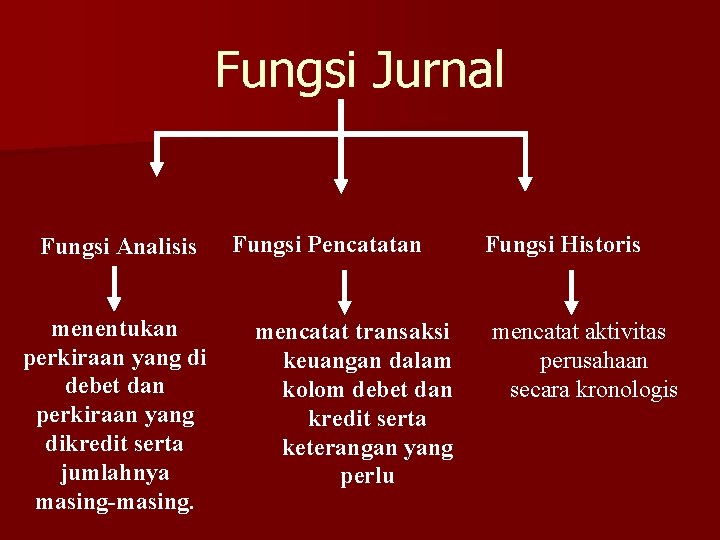 Fungsi Jurnal

Fungsi Analisis

menentukan perkiraan yang di debet dan perkiraan yang dikredit serta jumlahnya masing-masing.

Fungsi Pencatatan

mencatat transaksi keuangan dalam kolom debet dan kredit serta keterangan yang perlu

Fungsi Historis

mencatat aktivitas perusahaan secara kronologis